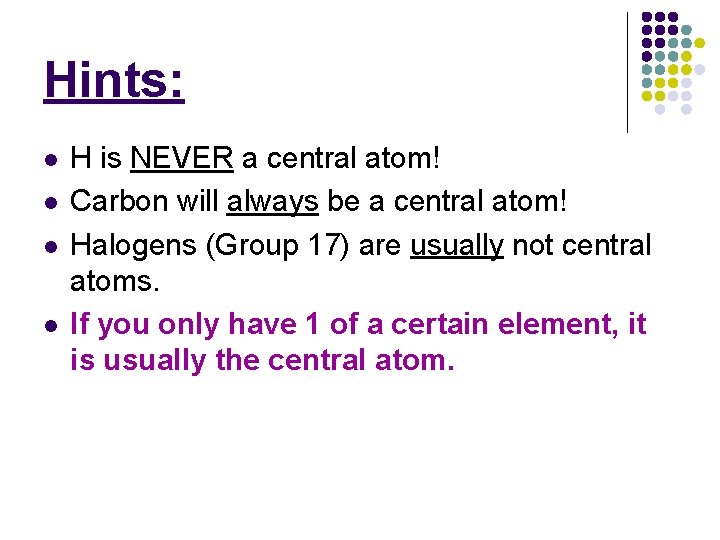 Hints:

- H is NEVER a central atom!
- Carbon will always be a central atom!
- Halogens (Group 17) are usually not central atoms.
- If you only have 1 of a certain element, it is usually the central atom.